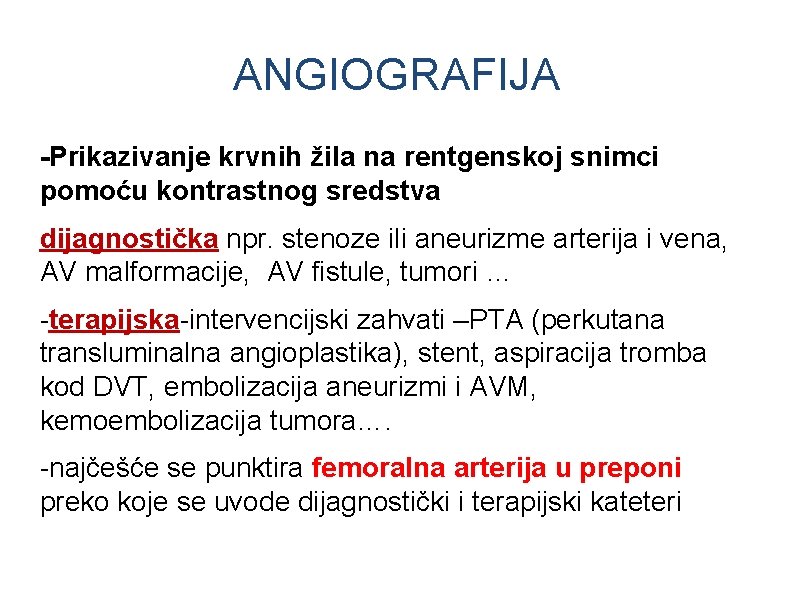 ANGIOGRAFIJA

-Prikazivanje krvnih žila na rentgenskoj snimci pomoću kontrastnog sredstva

dijagnostička npr. stenoze ili aneurizme arterija i vena, AV malformacije,  AV fistule, tumori ...

-terapijska-intervencijski zahvati –PTA (perkutana transluminalna angioplastika), stent, aspiracija tromba kod DVT, embolizacija aneurizmi i AVM, kemoembolizacija tumora….

-najčešće se punktira femoralna arterija u preponi preko koje se uvode dijagnostički i terapijski kateteri